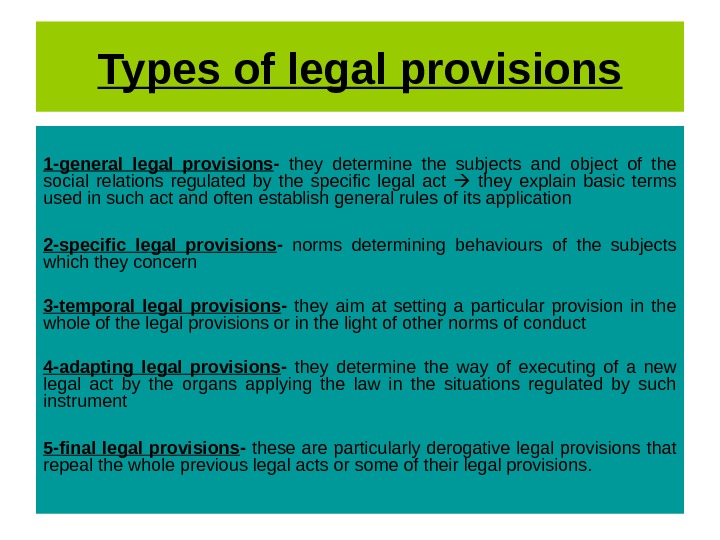 Types of legal provisions

1-general legal provisions- they determine the subjects and object of the social relations regulated by the specific legal act → they explain basic terms used in such act and often establish general rules of its application

2-specific legal provisions- norms determining behaviours of the subjects which they concern

3-temporal legal provisions- they aim at setting a particular provision in the whole of the legal provisions or in the light of other norms of conduct

4-adapting legal provisions- they determine the way of executing of a new legal act by the organs applying the law in the situations regulated by such instrument

5-final legal provisions- these are particularly derogative legal provisions that repeal the whole previous legal acts or some of their legal provisions.